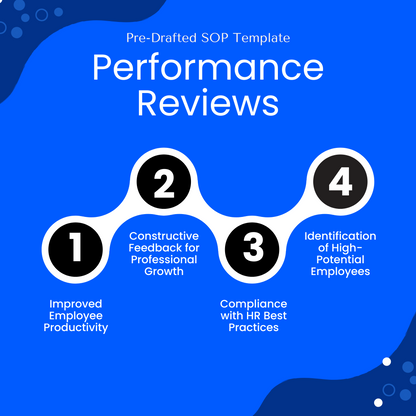 Pre-Drafted SOP Template

Performance Reviews

1

Improved Employee Productivity

2

Constructive Feedback for Professional Growth

3

Compliance with HR Best Practices

4

Identification of High-Potential Employees